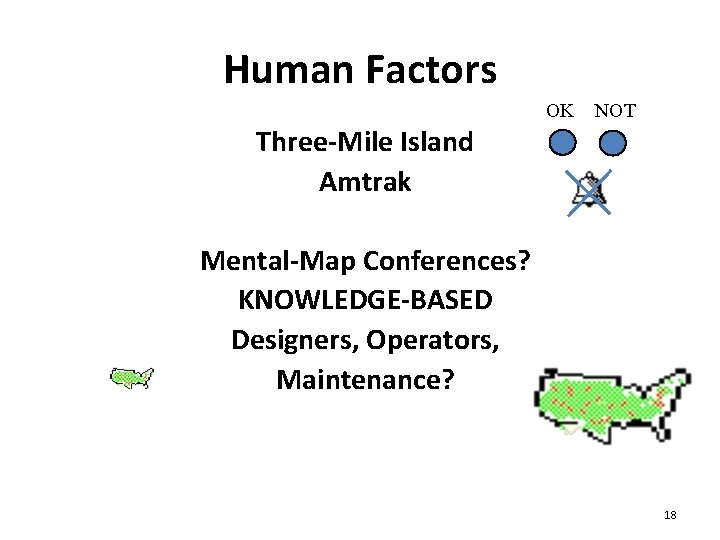 Human Factors

OK NOT

Three-Mile Island
Amtrak

Mental-Map Conferences?
KNOWLEDGE-BASED
Designers, Operators,
Maintenance?

18